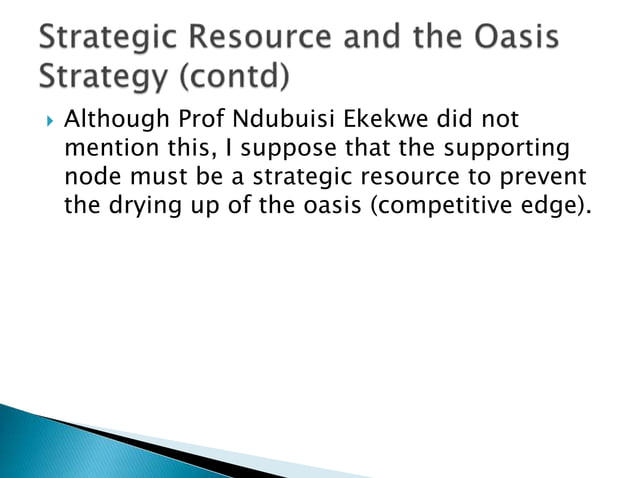 Strategic Resource and the Oasis Strategy (contd)

Although Prof Ndubuisi Ekekwe did not mention this, I suppose that the supporting node must be a strategic resource to prevent the drying up of the oasis (competitive edge).